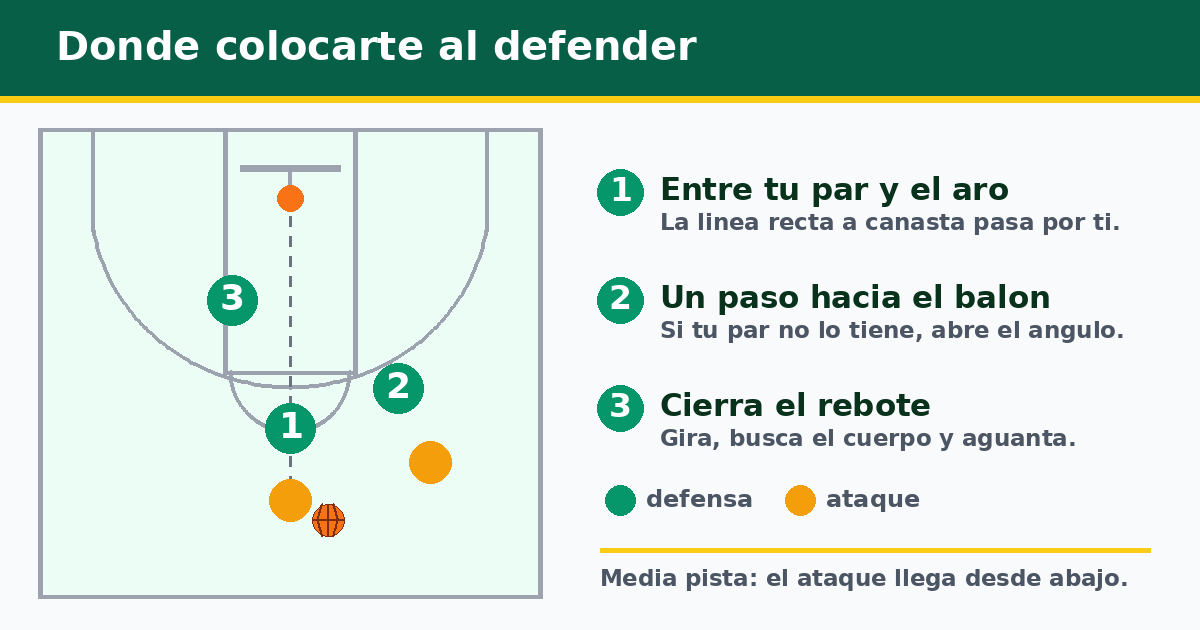 Donde colocarte al defender

3

2

1

1 Entre tu par y el aro
La linea recta a canasta pasa por ti.

2 Un paso hacia el balon
Si tu par no lo tiene, abre el angulo.

3 Cierra el rebote
Gira, busca el cuerpo y aguanta.

defensa ataque

Media pista: el ataque llega desde abajo.